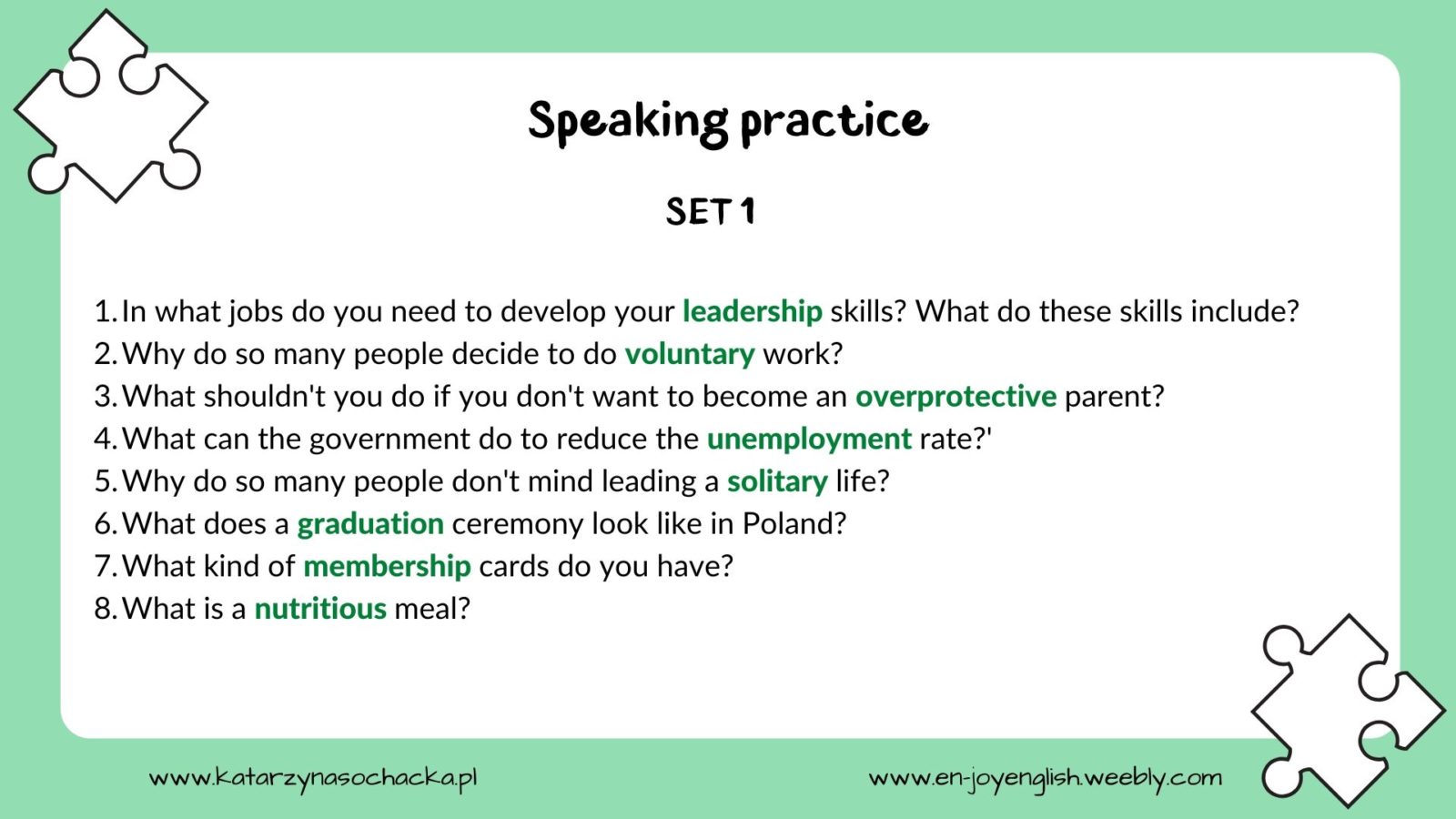 Speaking practice

SET 1

1. In what jobs do you need to develop your leadership skills? What do these skills include?
2. Why do so many people decide to do voluntary work?
3. What shouldn't you do if you don't want to become an overprotective parent?
4. What can the government do to reduce the unemployment rate?'
5. Why do so many people don't mind leading a solitary life?
6. What does a graduation ceremony look like in Poland?
7. What kind of membership cards do you have?
8. What is a nutritious meal?

www.katarzynasochacka.pl

www.en-joyenglish.weebly.com